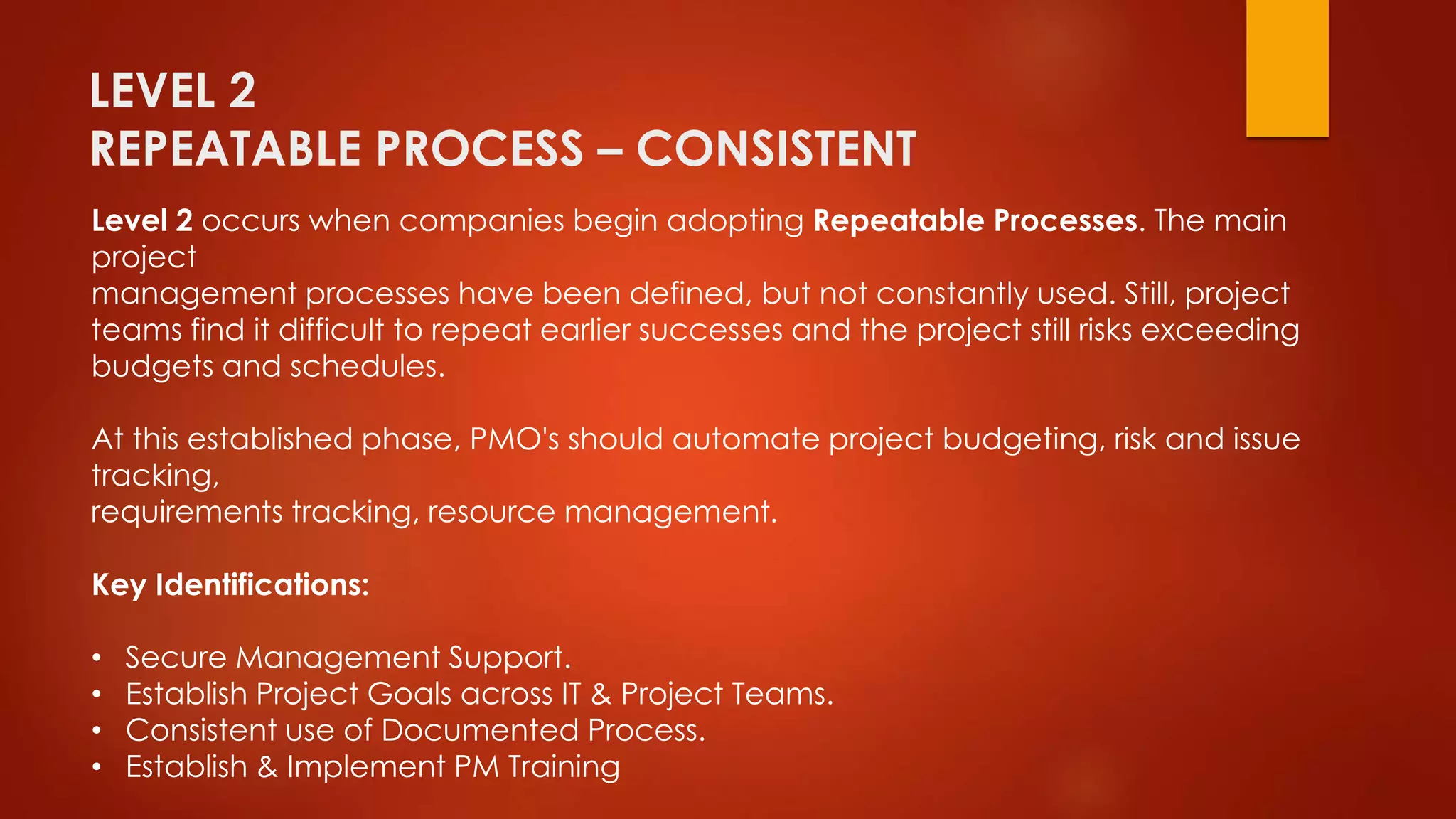 LEVEL 2
REPEATABLE PROCESS – CONSISTENT

Level 2 occurs when companies begin adopting Repeatable Processes. The main project
management processes have been defined, but not constantly used. Still, project teams find it difficult to repeat earlier successes and the project still risks exceeding budgets and schedules.

At this established phase, PMO's should automate project budgeting, risk and issue tracking,
requirements tracking, resource management.

Key Identifications:

• Secure Management Support.
• Establish Project Goals across IT & Project Teams.
• Consistent use of Documented Process.
• Establish & Implement PM Training